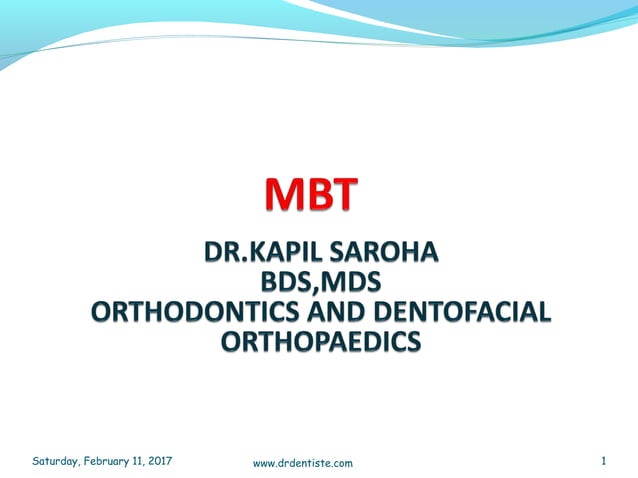 MBT

DR.KAPIL SAROHA
BDS,MDS
ORTHODONTICS AND DENTOFACIAL ORTHOPAEDICS

Saturday, February 11, 2017

www.drdentiste.com

1